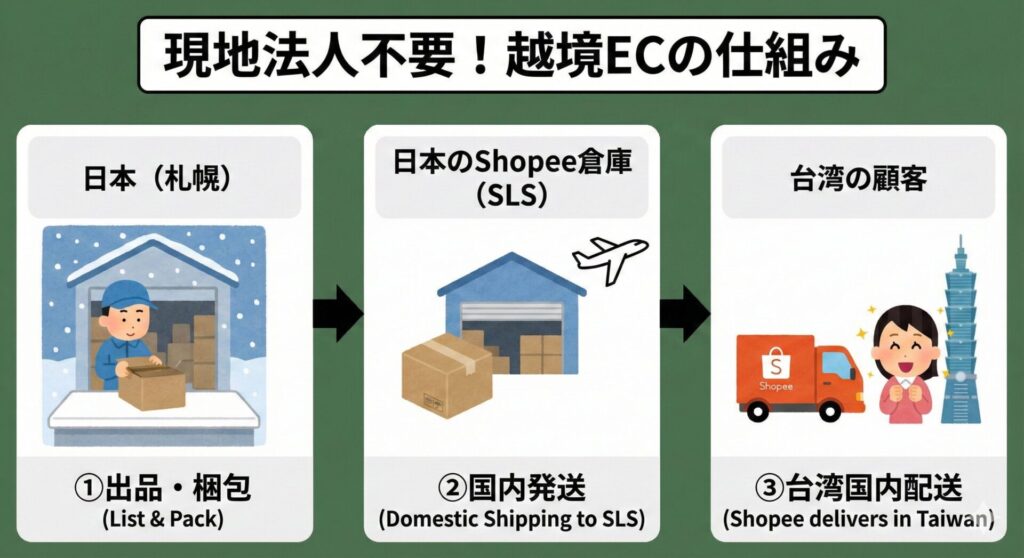 現地法人不要！越境ECの仕組み

日本（札幌）

①出品・梱包
(List & Pack)

日本のShopee倉庫
（SLS）

②国内発送
(Domestic Shipping to SLS)

台湾の顧客

Shopee

③台湾国内配送
(Shopee delivers in Taiwan)